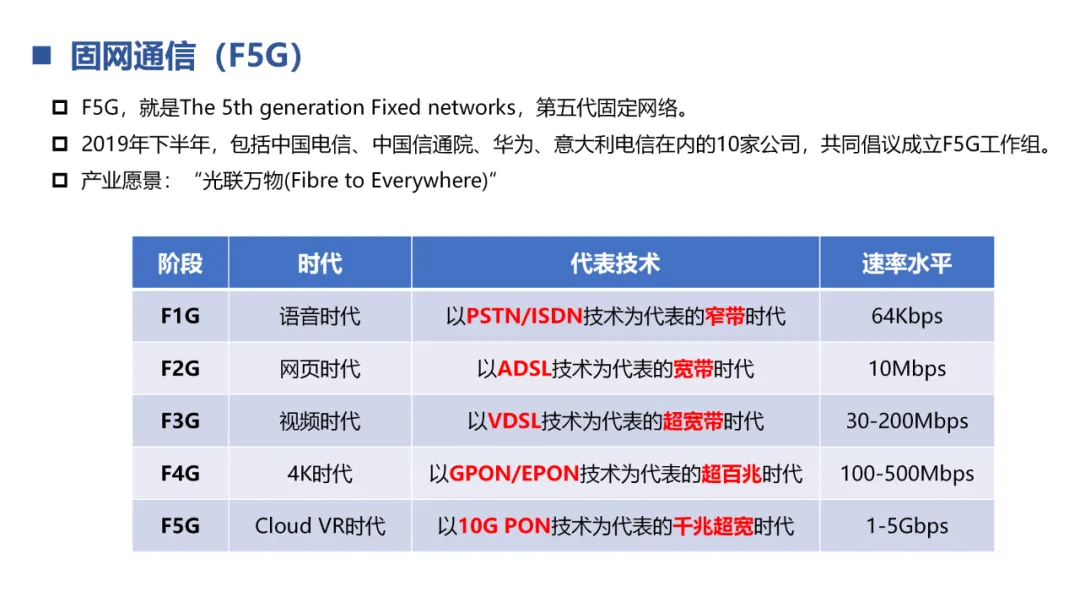 ■ 固网通信（F5G）

□ F5G，就是The 5th generation Fixed networks，第五代固定网络。

□ 2019年下半年，包括中国电信、中国信通院、华为、意大利电信在内的10家公司，共同倡议成立F5G工作组。

□ 产业愿景：“光联万物(Fibre to Everywhere)”

| 阶段 | 时代 | 代表技术 | 速率水平 |
|---|---|---|---|
| F1G | 语音时代 | 以PSTN/ISDN技术为代表的窄带时代 | 64Kbps |
| F2G | 网页时代 | 以ADSL技术为代表的宽带时代 | 10Mbps |
| F3G | 视频时代 | 以VDSL技术为代表的超宽带时代 | 30-200Mbps |
| F4G | 4K时代 | 以GPON/EPON技术为代表的超百兆时代 | 100-500Mbps |
| F5G | Cloud VR时代 | 以10G PON技术为代表的千兆超宽时代 | 1-5Gbps |